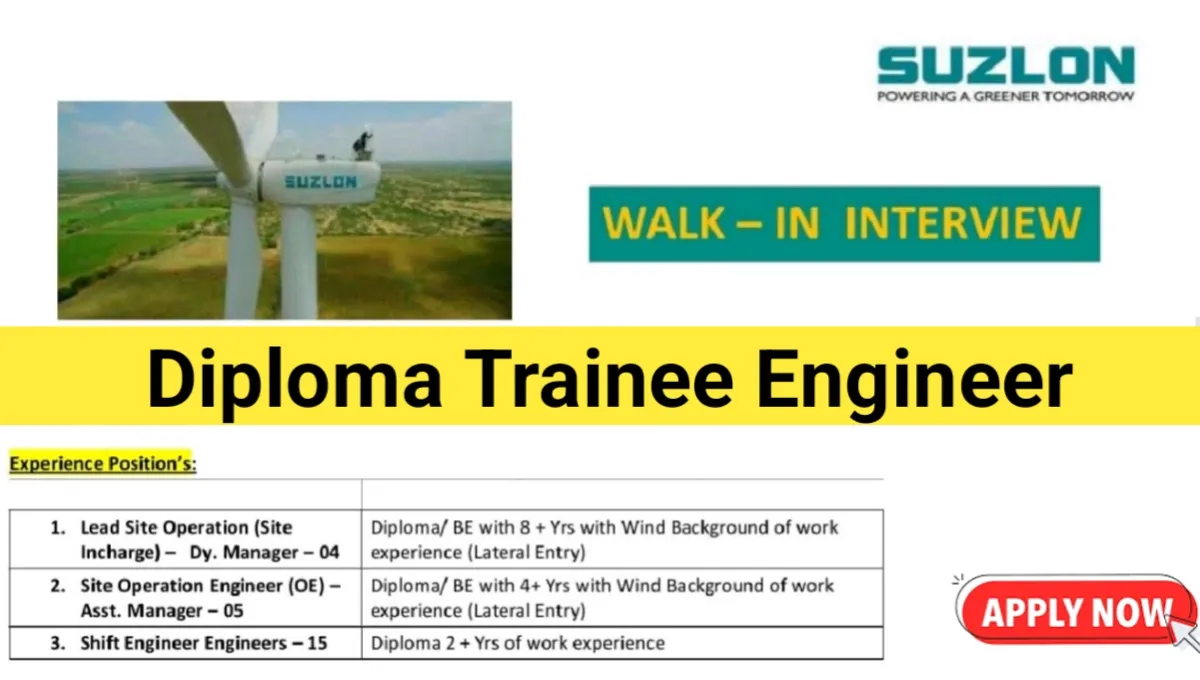 SUZLON
POWERING A GREENER TOMORROW

SUZLON

WALK – IN INTERVIEW

Diploma Trainee Engineer

Experience Position's:

| | |
|---|---|
| 1. Lead Site Operation (Site Incharge) – Dy. Manager – 04 | Diploma/ BE with 8 + Yrs with Wind Background of work experience (Lateral Entry) |
| 2. Site Operation Engineer (OE) – Asst. Manager – 05 | Diploma/ BE with 4+ Yrs with Wind Background of work experience (Lateral Entry) |
| 3. Shift Engineer Engineers – 15 | Diploma 2 + Yrs of work experience |

APPLY NOW